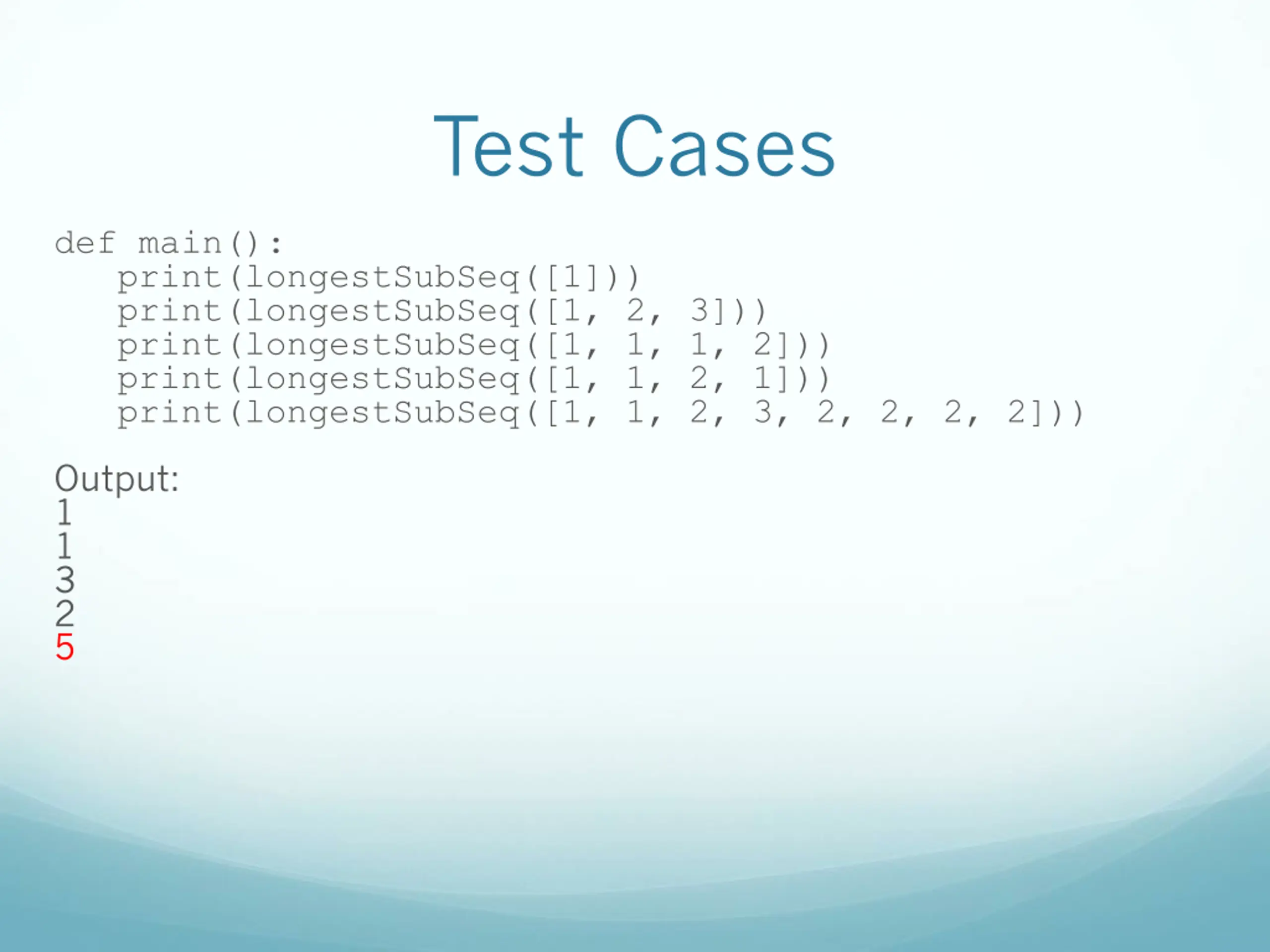 Test Cases

def main():
    print(longestSubSeq([1]))
    print(longestSubSeq([1, 2, 3]))
    print(longestSubSeq([1, 1, 1, 2]))
    print(longestSubSeq([1, 1, 2, 1]))
    print(longestSubSeq([1, 1, 2, 3, 2, 2, 2, 2]))

Output:
1
1
3
2
5